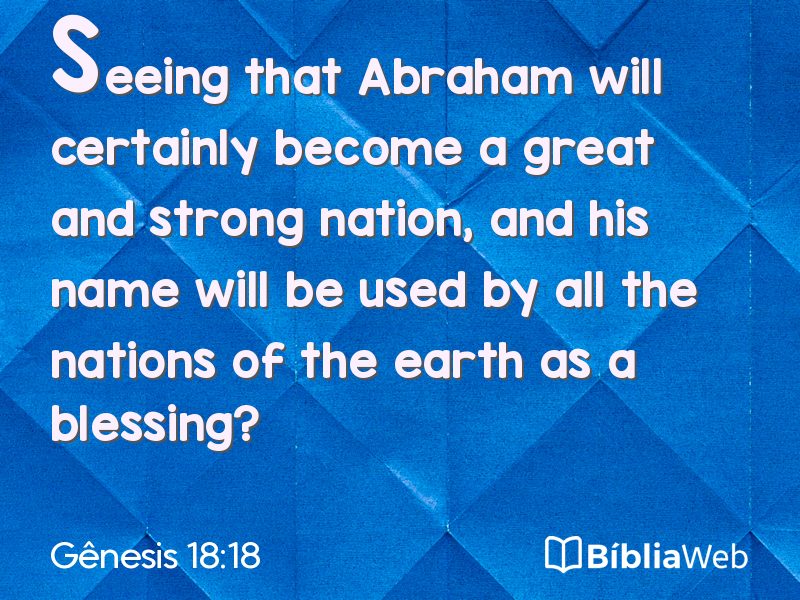 Seeing that Abraham will certainly become a great and strong nation, and his name will be used by all the nations of the earth as a blessing?

Gênesis 18:18

BíbliaWeb